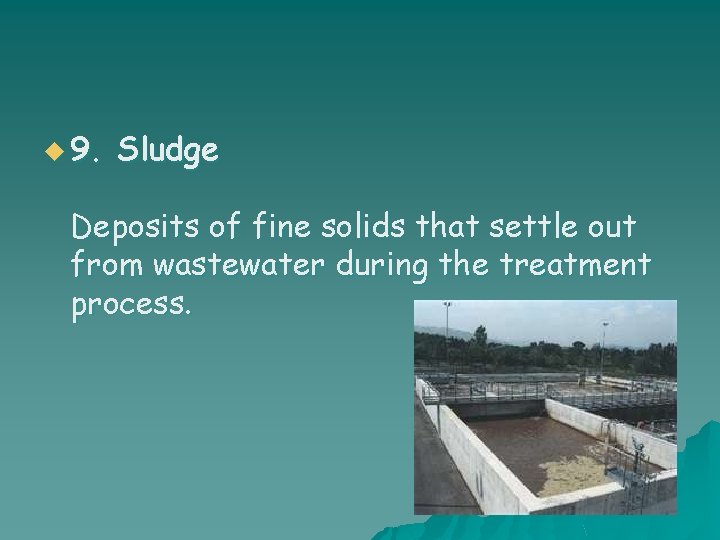 9. Sludge

Deposits of fine solids that settle out from wastewater during the treatment process.